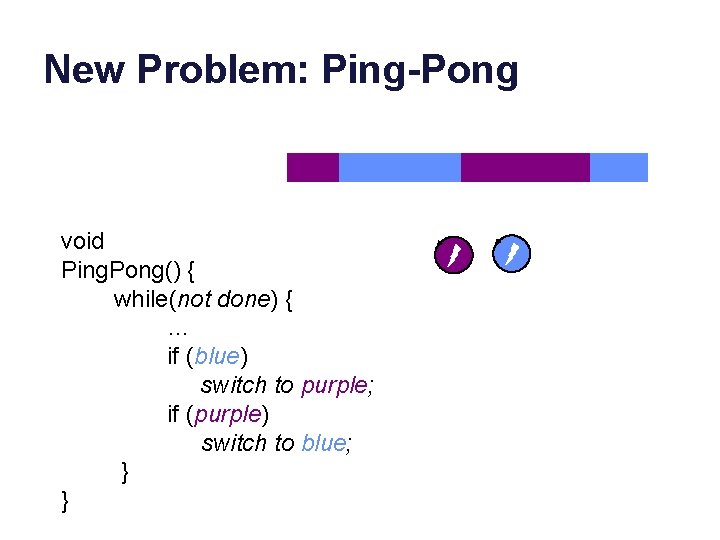 New Problem: Ping-Pong

void
PingPong() {
while(not done) {
…
if (blue)
switch to purple;
if (purple)
switch to blue;
}
}